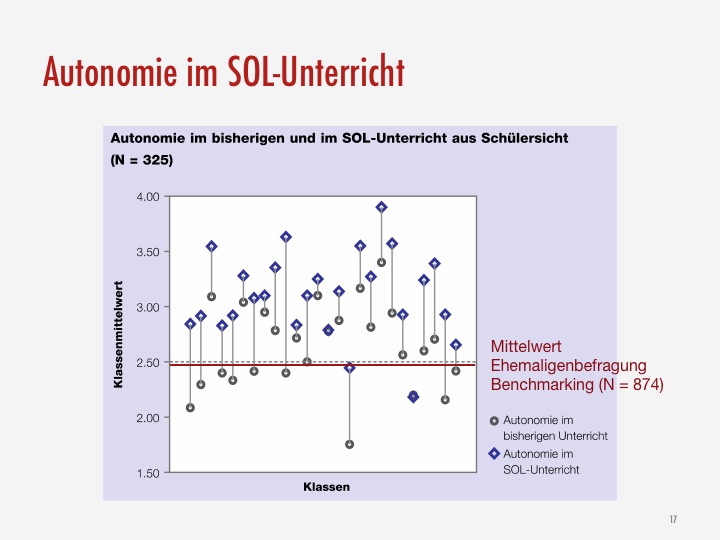 Autonomie im SOL-Unterricht

Autonomie im bisherigen und im SOL-Unterricht aus Schülersicht (N = 325)

4.00
3.50
3.00
2.50
2.00
1.50

Klassenmittelwert

Klassen

Mittelwert Ehemaligenbefragung Benchmarking (N = 874)

Autonomie im bisherigen Unterricht

Autonomie im SOL-Unterricht

17